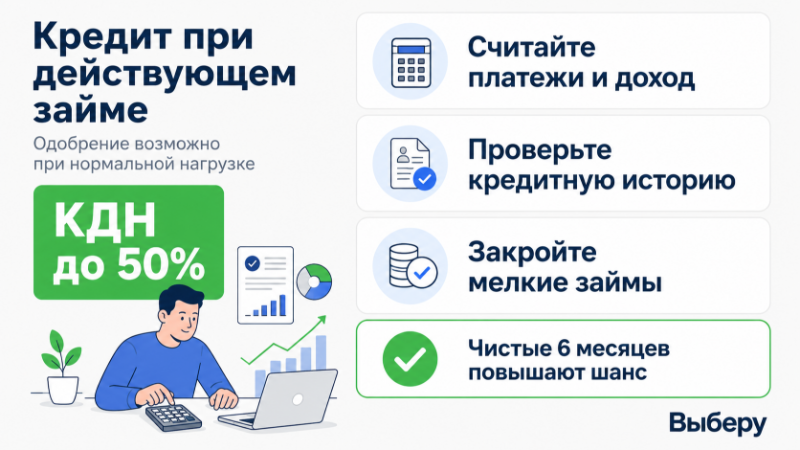 Кредит при действующем займе

Одобрение возможно при нормальной нагрузке

КДН до 50%

Считайте платежи и доход

Проверьте кредитную историю

Закройте мелкие займы

Чистые 6 месяцев повышают шанс

Выберу